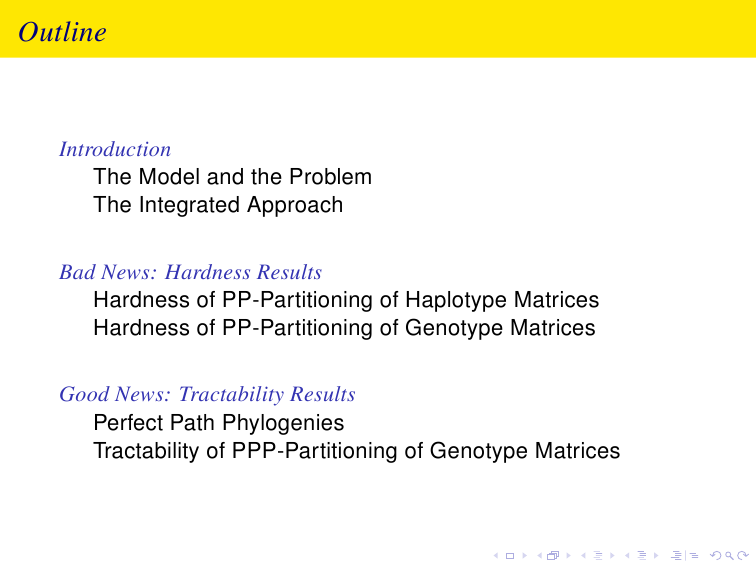 Outline

Introduction
The Model and the Problem
The Integrated Approach

Bad News: Hardness Results
Hardness of PP-Partitioning of Haplotype Matrices
Hardness of PP-Partitioning of Genotype Matrices

Good News: Tractability Results
Perfect Path Phylogenies
Tractability of PPP-Partitioning of Genotype Matrices